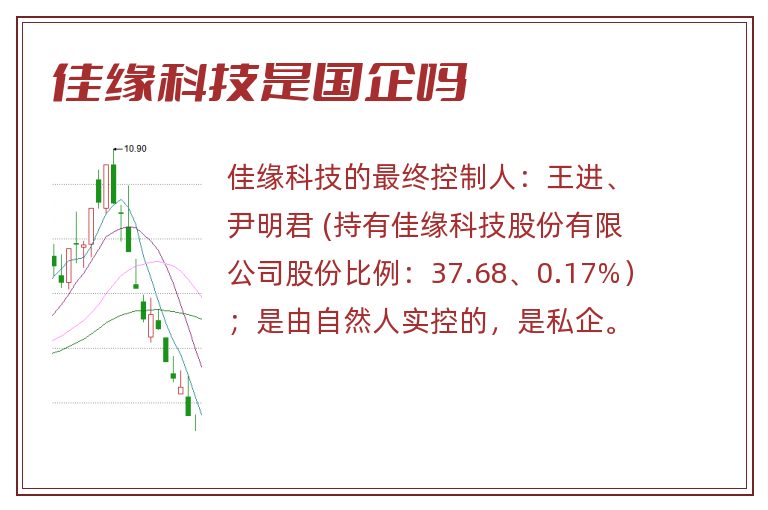 佳缘科技是国企吗

10.90

佳缘科技的最终控制人：王进、尹明君 (持有佳缘科技股份有限公司股份比例：37.68、0.17%)；是由自然人实控的，是私企。